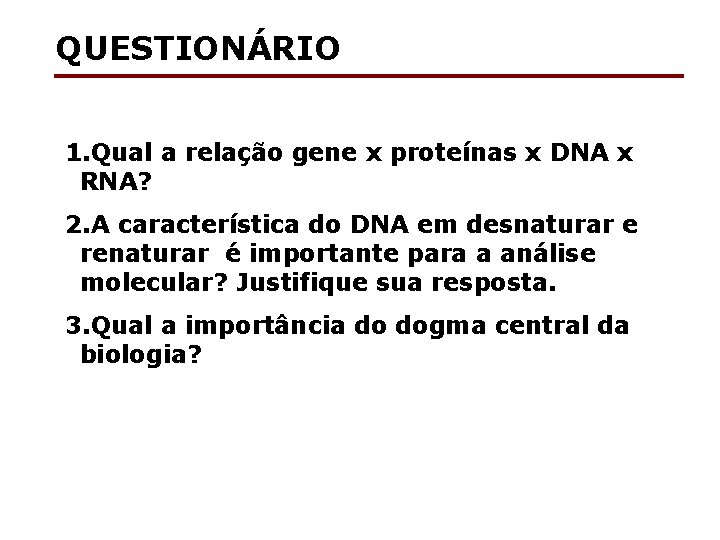 QUESTIONÁRIO

1.Qual a relação gene x proteínas x DNA x RNA?

2.A característica do DNA em desnaturar e renaturar é importante para a análise molecular? Justifique sua resposta.

3.Qual a importância do dogma central da biologia?